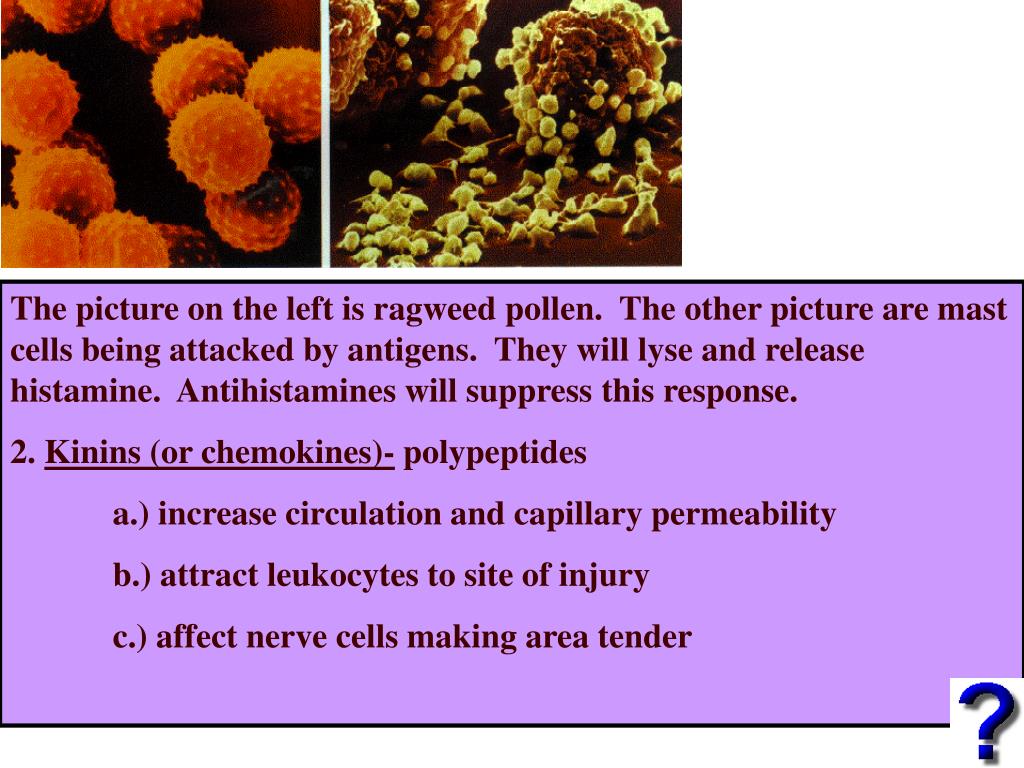 The picture on the left is ragweed pollen.  The other picture are mast cells being attacked by antigens.  They will lyse and release histamine.  Antihistamines will suppress this response.

2. Kinins (or chemokines)- polypeptides

a.) increase circulation and capillary permeability

b.) attract leukocytes to site of injury

c.) affect nerve cells making area tender

?